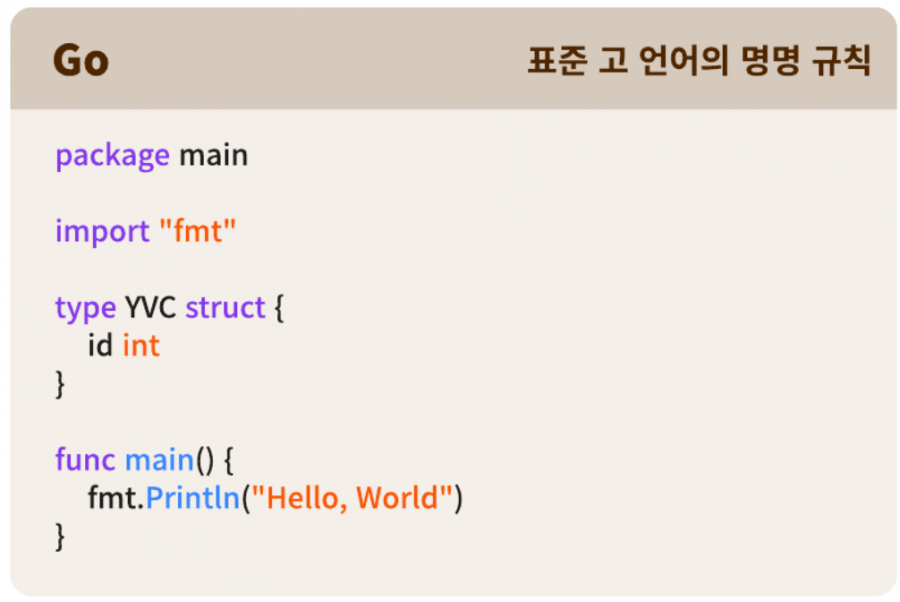 Go

표준 고 언어의 명명 규칙

package main

import "fmt"

type YVC struct {
   id int
}

func main() {
   fmt.Println("Hello, World")
}